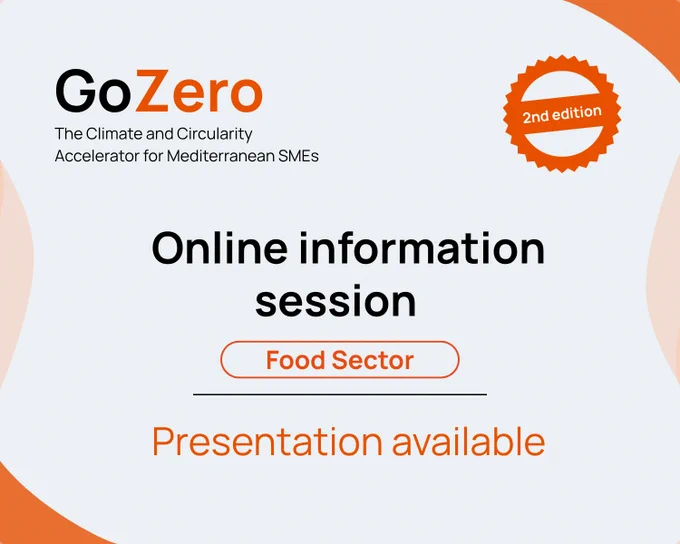 GoZero
The Climate and Circularity Accelerator for Mediterranean SMEs

2nd edition

Online information session

Food Sector

Presentation available